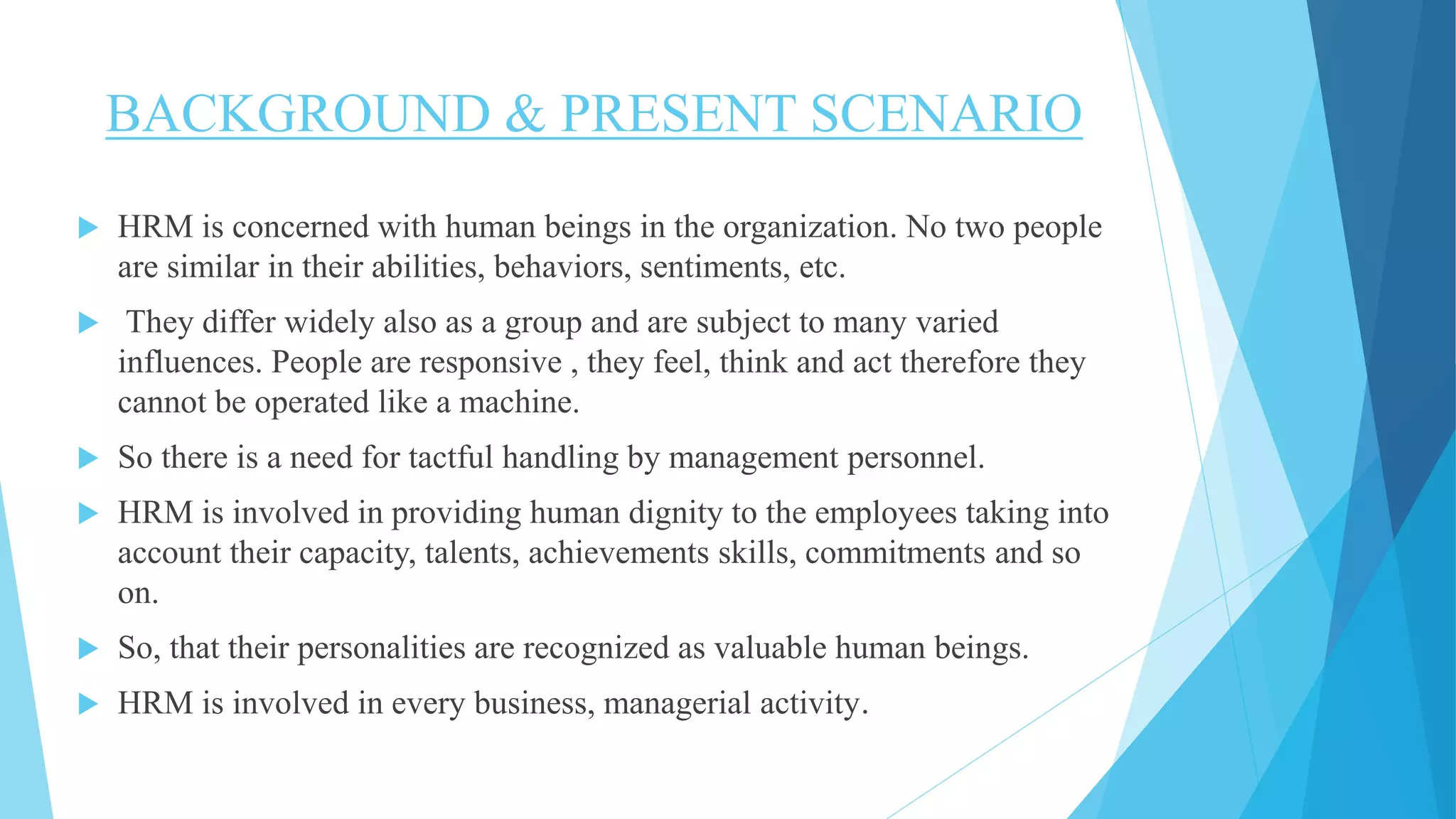 BACKGROUND & PRESENT SCENARIO

HRM is concerned with human beings in the organization. No two people are similar in their abilities, behaviors, sentiments, etc.

They differ widely also as a group and are subject to many varied influences. People are responsive , they feel, think and act therefore they cannot be operated like a machine.

So there is a need for tactful handling by management personnel.

HRM is involved in providing human dignity to the employees taking into account their capacity, talents, achievements skills, commitments and so on.

So, that their personalities are recognized as valuable human beings.

HRM is involved in every business, managerial activity.